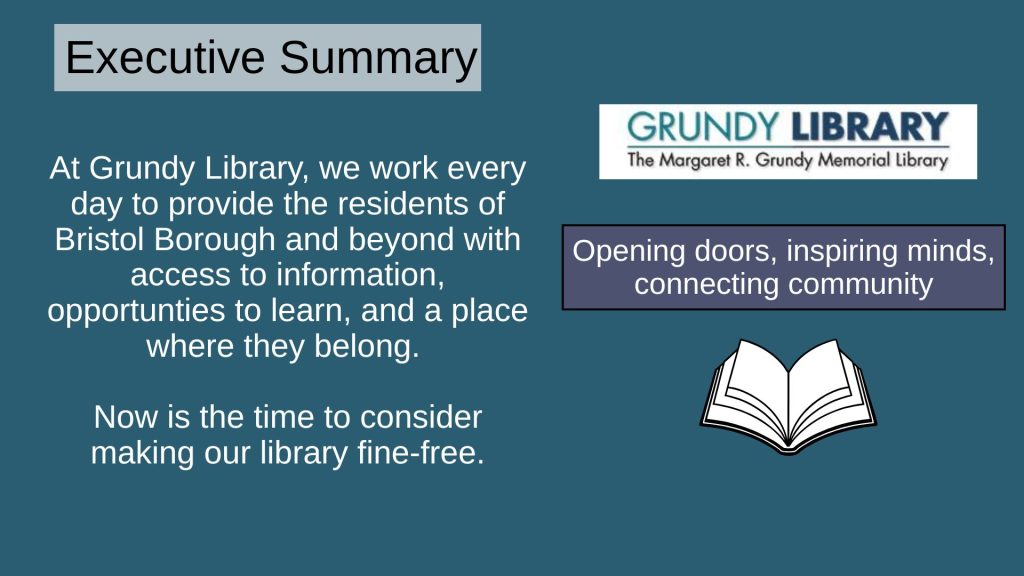 Executive Summary

At Grundy Library, we work every day to provide the residents of Bristol Borough and beyond with access to information, opportunties to learn, and a place where they belong.

Now is the time to consider making our library fine-free.

GRUNDY LIBRARY
The Margaret R. Grundy Memorial Library

Opening doors, inspiring minds, connecting community